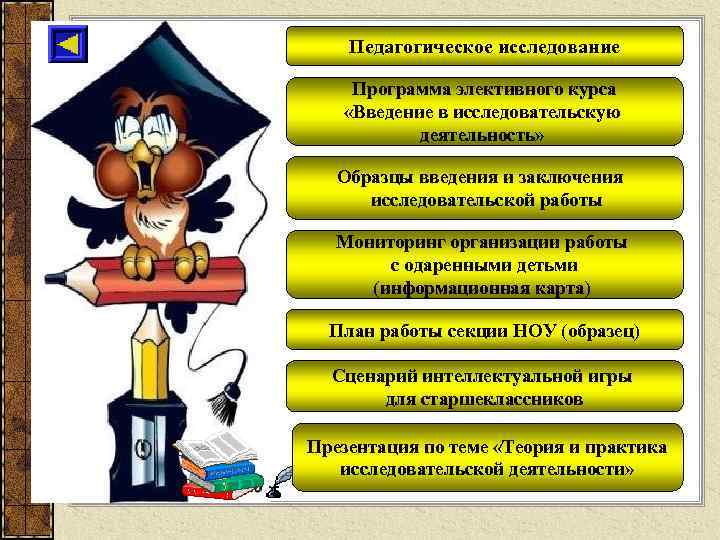 Педагогическое исследование

Программа элективного курса «Введение в исследовательскую деятельность»

Образцы введения и заключения исследовательской работы

Мониторинг организации работы с одаренными детьми (информационная карта)

План работы секции НОУ (образец)

Сценарий интеллектуальной игры для старшеклассников

Презентация по теме «Теория и практика исследовательской деятельности»